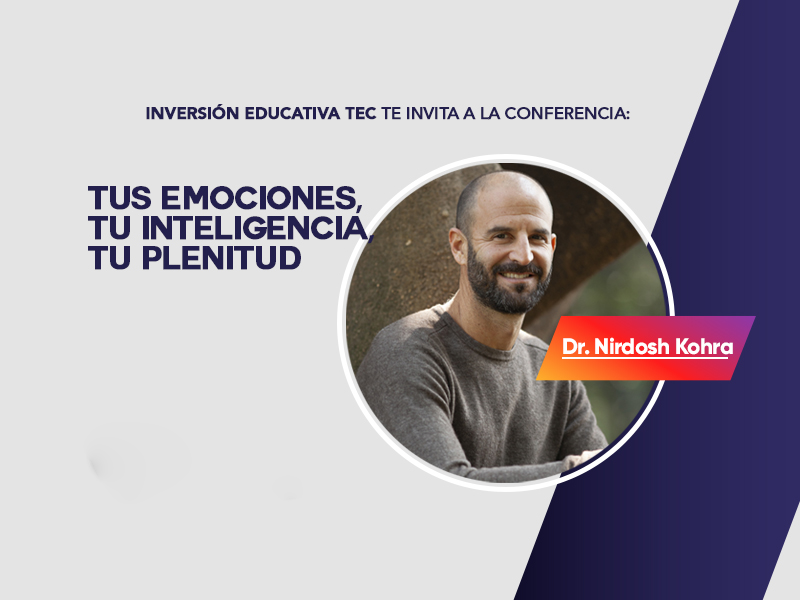 INVERSIÓN EDUCATIVA TEC TE INVITA A LA CONFERENCIA:

TUS EMOCIONES, TU INTELIGENCIA, TU PLENITUD

Dr. Nirdosh Kohra